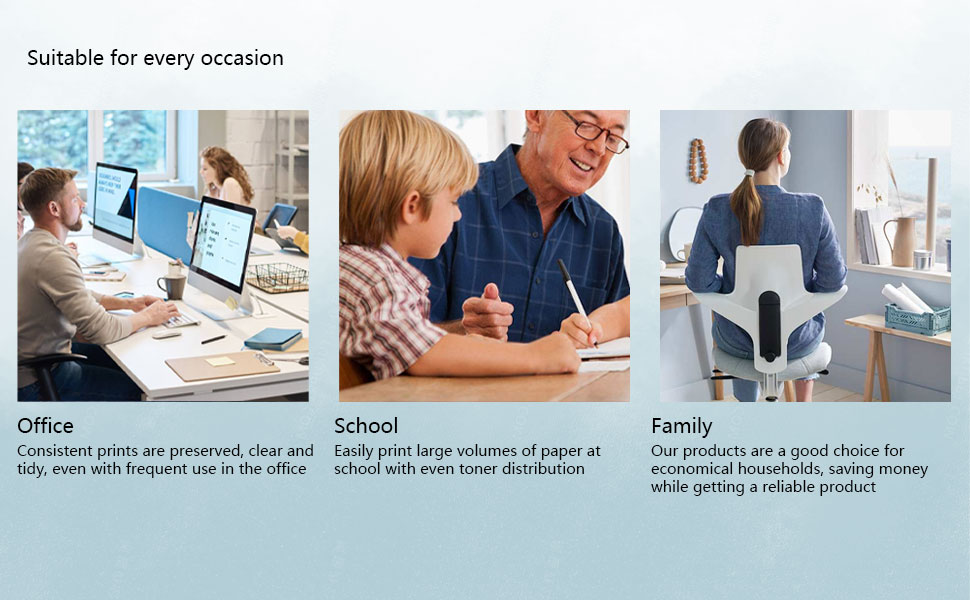 Suitable for every occasion

Office
Consistent prints are preserved, clear and tidy, even with frequent use in the office

School
Easily print large volumes of paper at school with even toner distribution

Family
Our products are a good choice for economical households, saving money while getting a reliable product